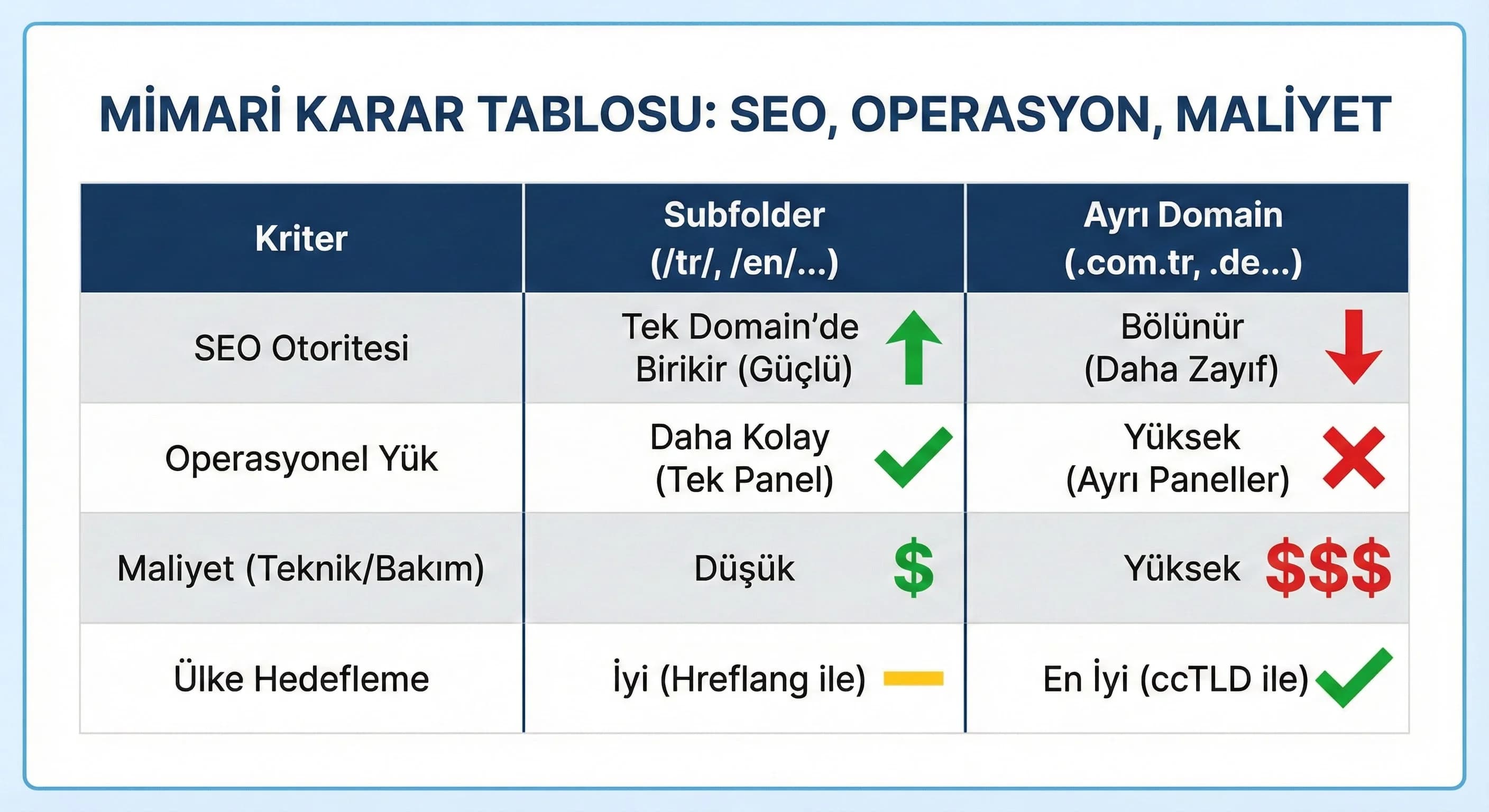 MİMARİ KARAR TABLOSU: SEO, OPERASYON, MALİYET

| Kriter | Subfolder (/tr/, /en/...) | Ayrı Domain (.com.tr, .de...) |
|---|---|---|
| SEO Otoritesi | Tek Domain'de Birikir (Güçlü) | Bölünür (Daha Zayıf) |
| Operasyonel Yük | Daha Kolay (Tek Panel) | Yüksek (Ayrı Paneller) |
| Maliyet (Teknik/Bakım) | Düşük $ | Yüksek $$$ |
| Ülke Hedefleme | İyi (Hreflang ile) | En İyi (ccTLD ile) |